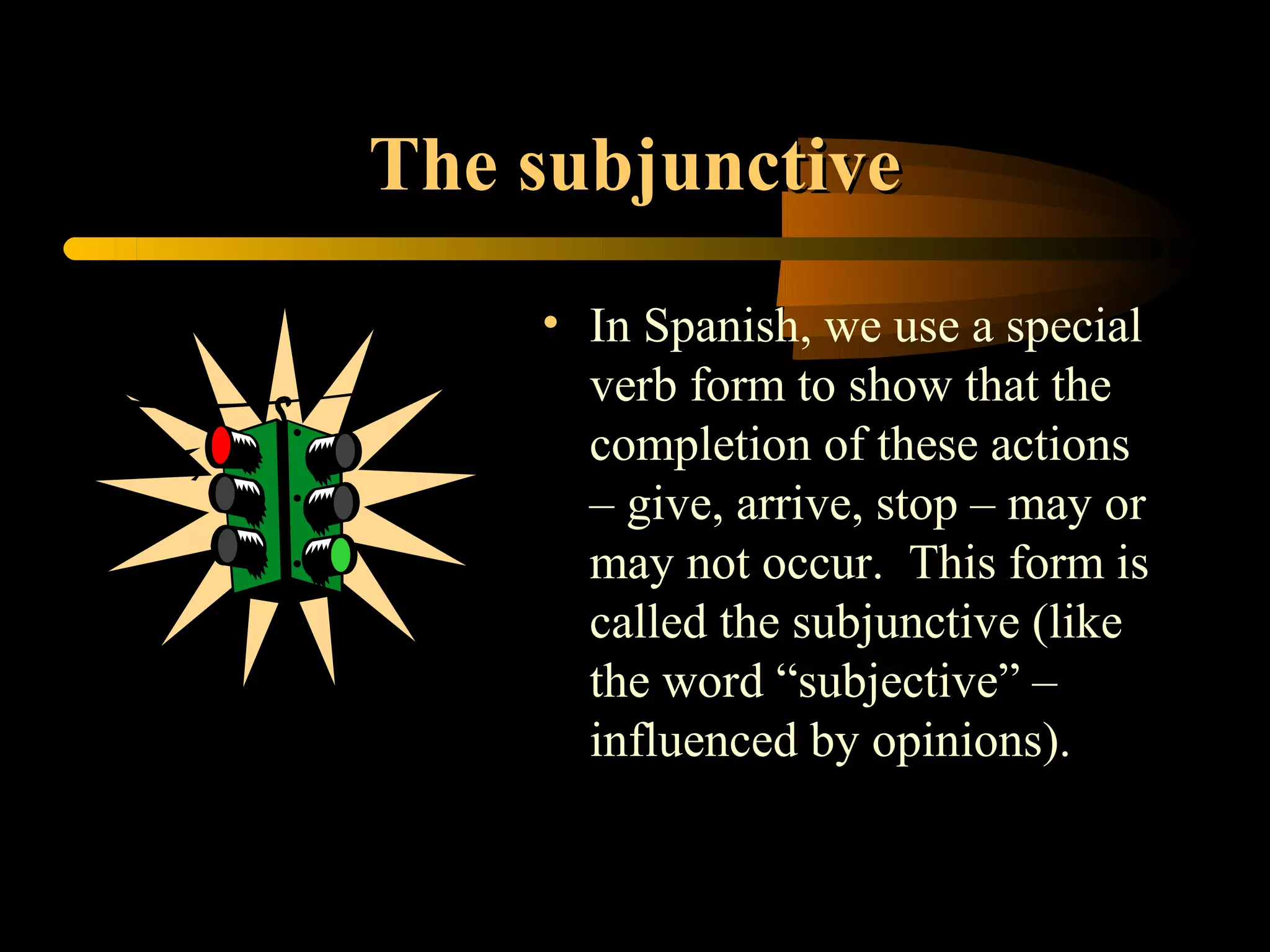 The subjunctive

• In Spanish, we use a special verb form to show that the completion of these actions – give, arrive, stop – may or may not occur.  This form is called the subjunctive (like the word “subjective” – influenced by opinions).